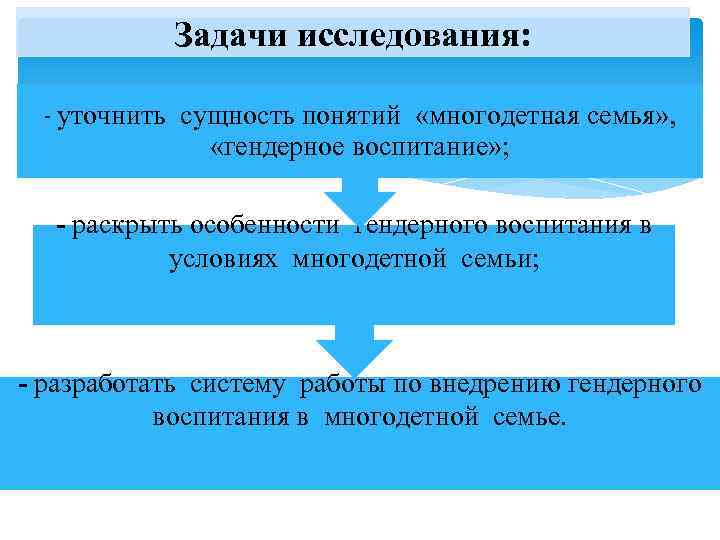 Задачи исследования:

- уточнить сущность понятий «многодетная семья», «гендерное воспитание»;

- раскрыть особенности гендерного воспитания в условиях многодетной семьи;

- разработать систему работы по внедрению гендерного воспитания в многодетной семье.